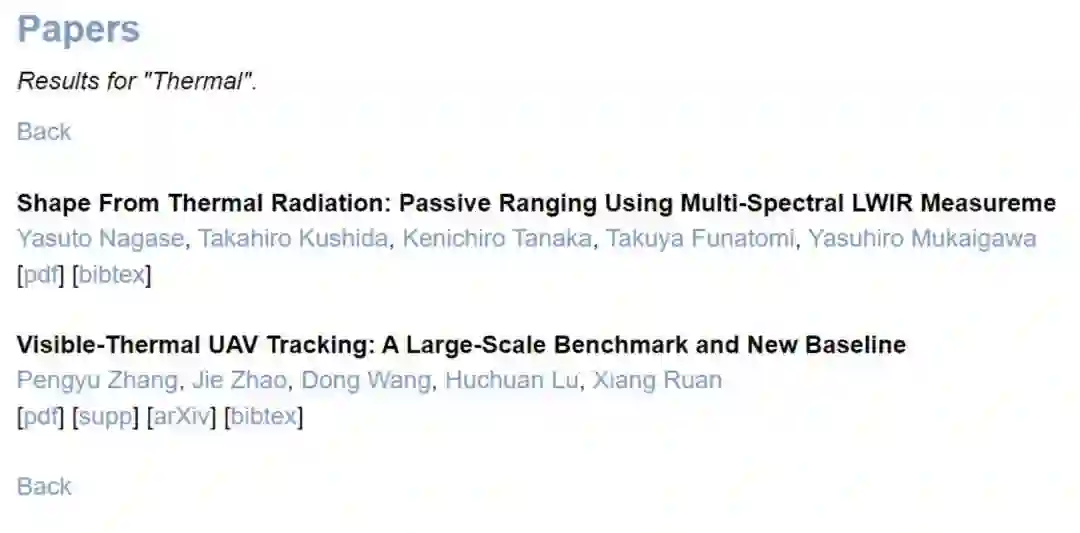 Papers

Results for "Thermal".

Back

Shape From Thermal Radiation: Passive Ranging Using Multi-Spectral LWIR Measureme
Yasuto Nagase, Takahiro Kushida, Kenichiro Tanaka, Takuya Funatomi, Yasuhiro Mukaigawa
[pdf] [bibtex]

Visible-Thermal UAV Tracking: A Large-Scale Benchmark and New Baseline
Pengyu Zhang, Jie Zhao, Dong Wang, Huchuan Lu, Xiang Ruan
[pdf] [supp] [arXiv] [bibtex]

Back